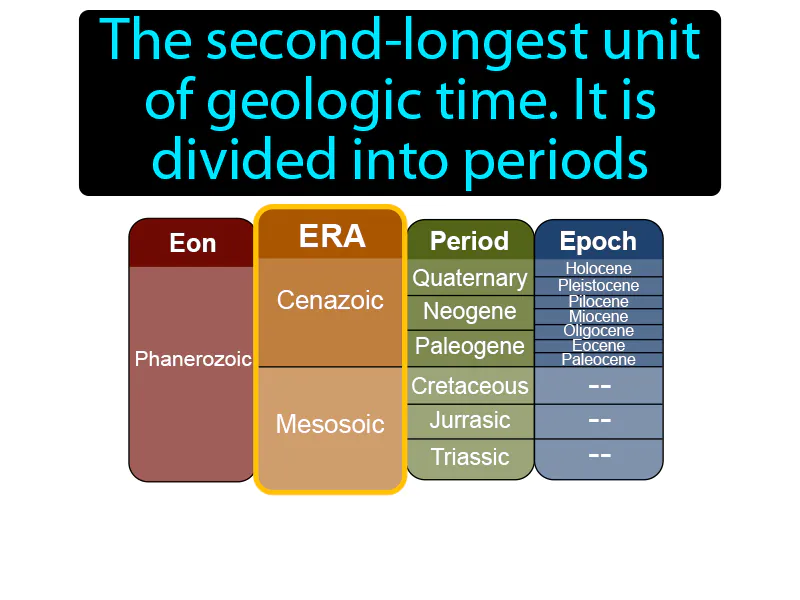 The second-longest unit of geologic time. It is divided into periods

| Eon | ERA | Period | Epoch |
|---|---|---|---|
| Phanerozoic | Cenazoic | Quaternary | Holocene |
| | | | Pleistocene |
| | | Neogene | Pilocene |
| | | | Miocene |
| | | Paleogene | Oligocene |
| | | | Eocene |
| | | | Paleocene |
| | Mesosoic | Cretaceous | -- |
| | | Jurrasic | -- |
| | | Triassic | -- |